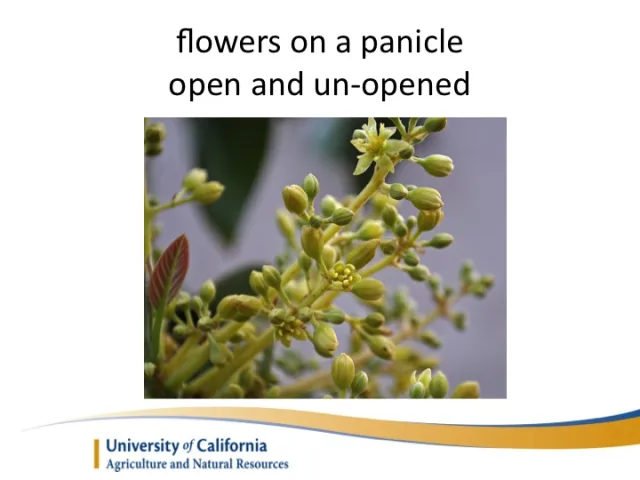 flowers on a panicle
open and un-opened

University of California
Agriculture and Natural Resources